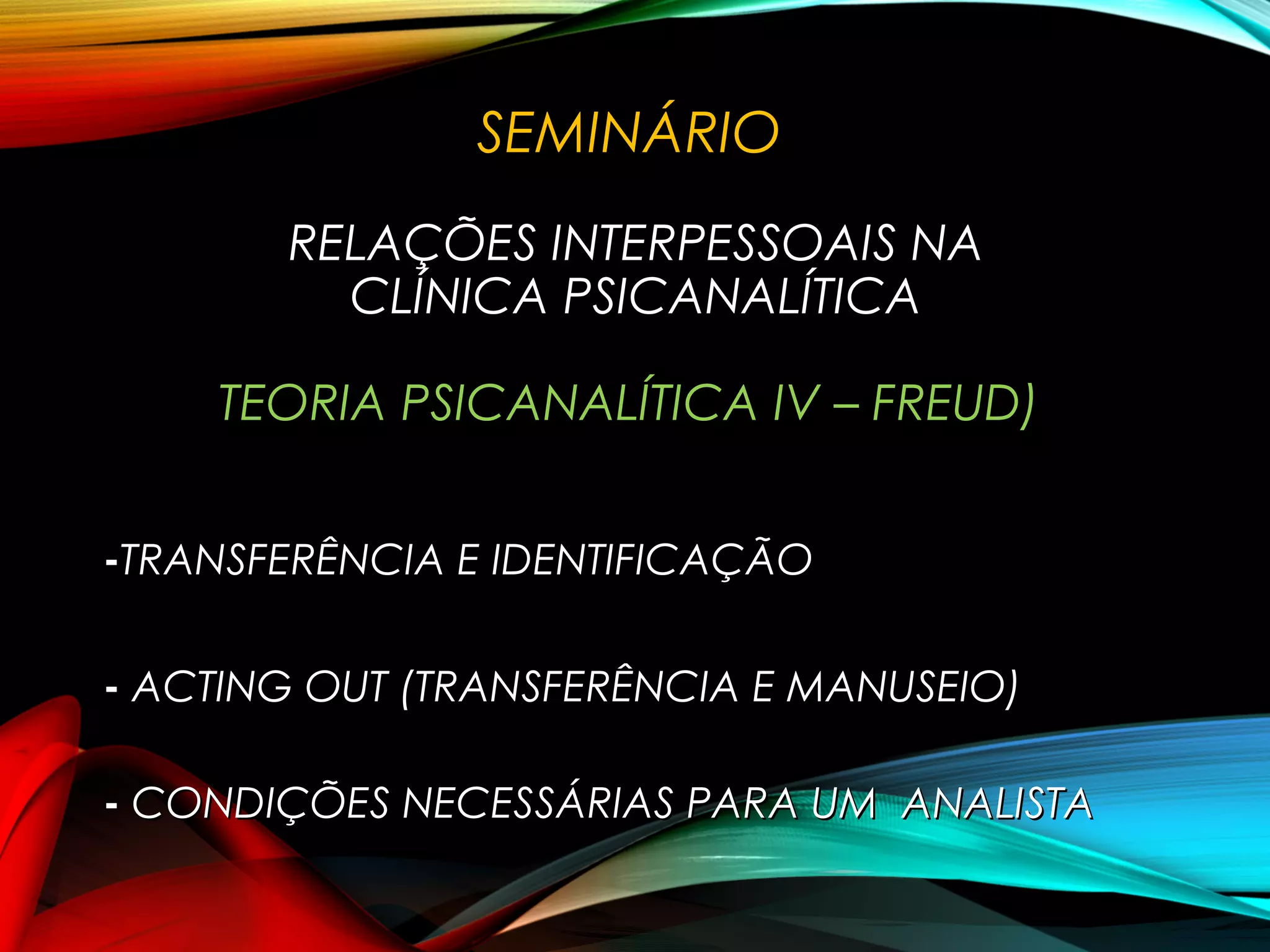 SEMINÁRIO

RELAÇÕES INTERPESSOAIS NA CLÍNICA PSICANALÍTICA

TEORIA PSICANALÍTICA IV – FREUD)

-TRANSFERÊNCIA E IDENTIFICAÇÃO

- ACTING OUT (TRANSFERÊNCIA E MANUSEIO)

- CONDIÇÕES NECESSÁRIAS PARA UM ANALISTA